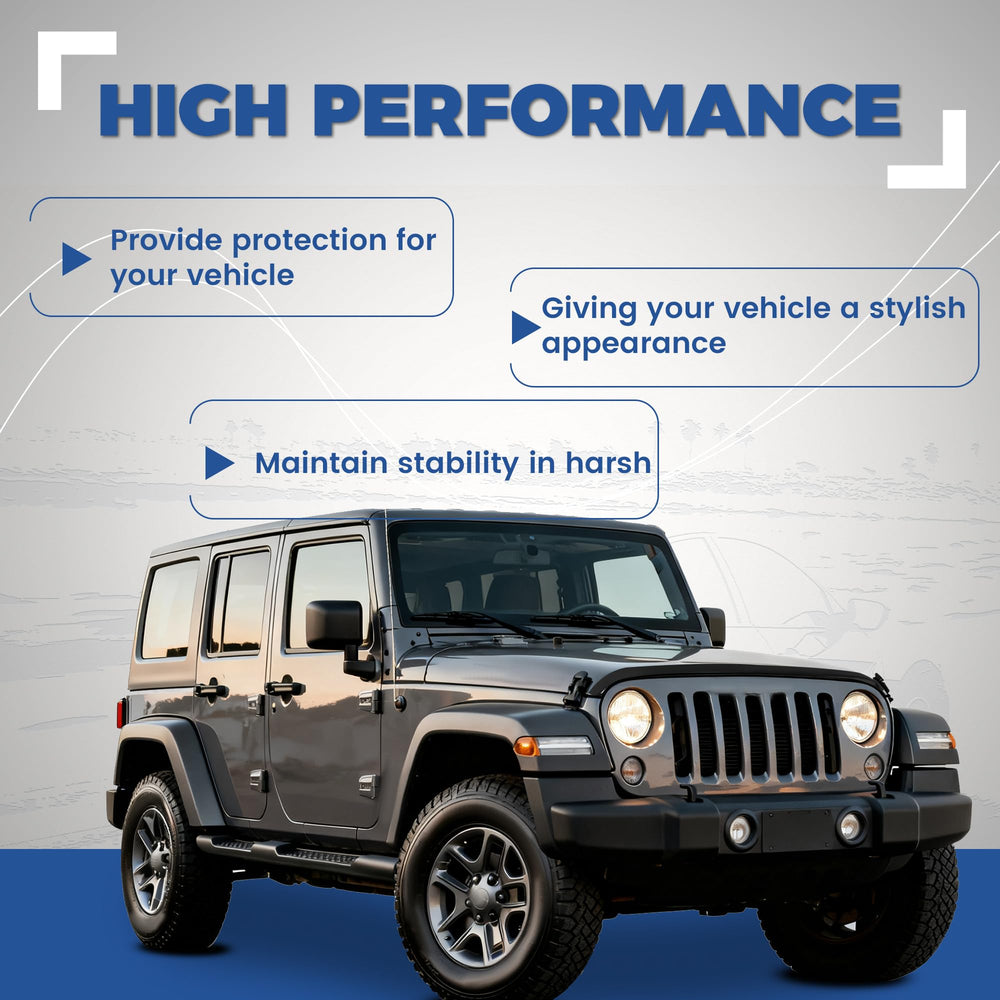 HIGH PERFORMANCE

Provide protection for your vehicle

Giving your vehicle a stylish appearance

Maintain stability in harsh